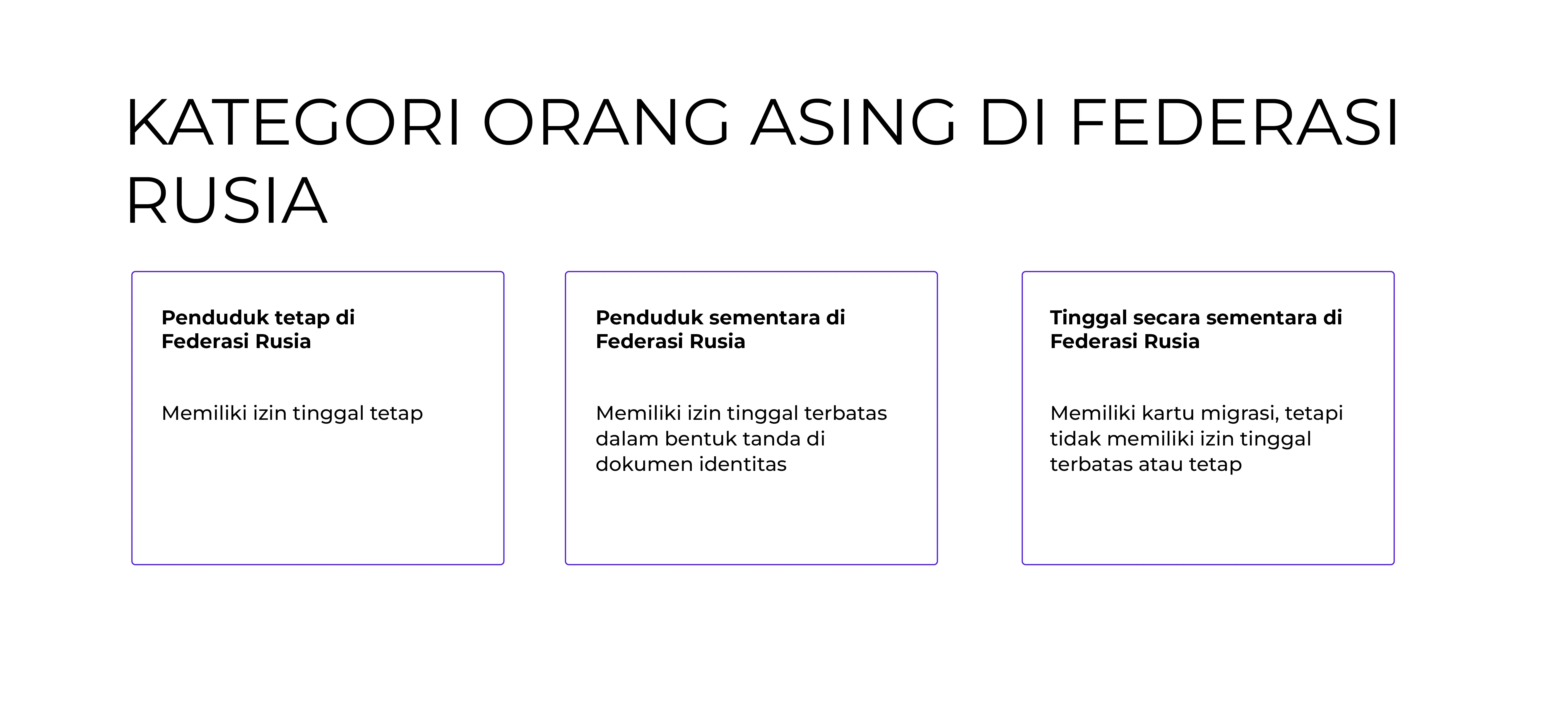 KATEGORI ORANG ASING DI FEDERASI RUSIA

Penduduk tetap di Federasi Rusia

Memiliki izin tinggal tetap

Penduduk sementara di Federasi Rusia

Memiliki izin tinggal terbatas dalam bentuk tanda di dokumen identitas

Tinggal secara sementara di Federasi Rusia

Memiliki kartu migrasi, tetapi tidak memiliki izin tinggal terbatas atau tetap